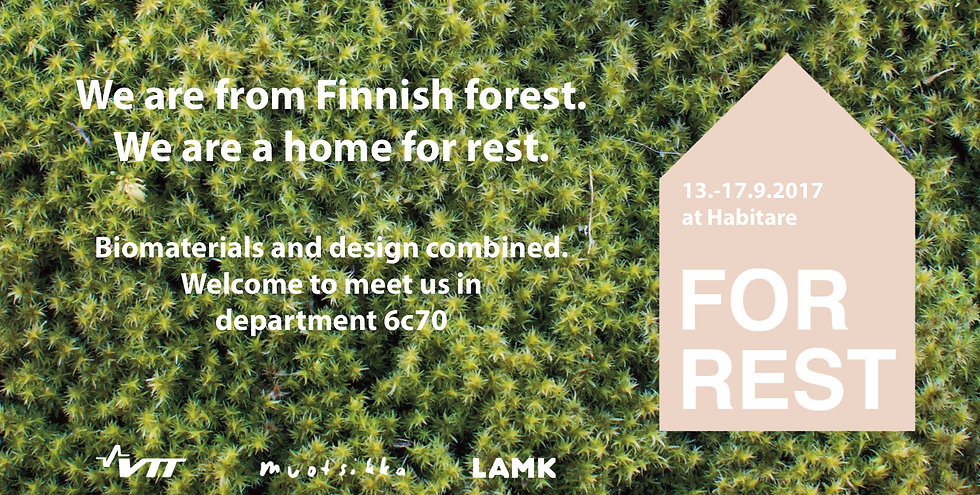 We are from Finnish forest.
We are a home for rest.

Biomaterials and design combined.
Welcome to meet us in
department 6c70

13.-17.9.2017
at Habitare

FOR
REST

VTT muotsikka LAMK